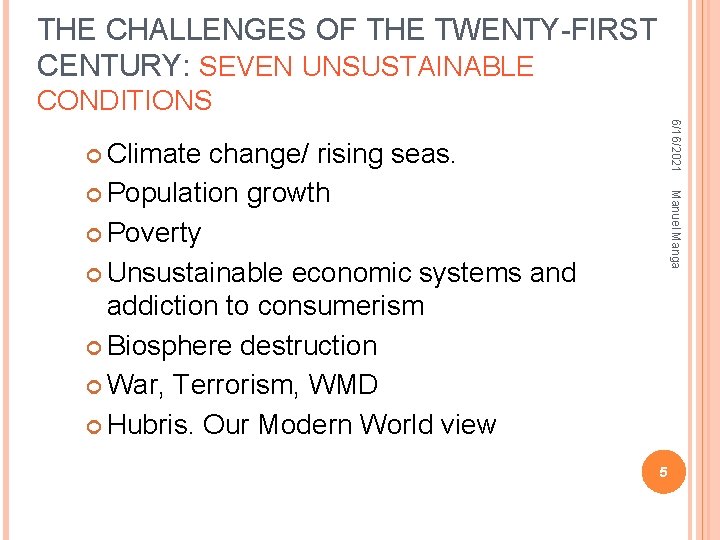 THE CHALLENGES OF THE TWENTY-FIRST CENTURY: SEVEN UNSUSTAINABLE CONDITIONS

Climate change/ rising seas.
Population growth
Poverty
Unsustainable economic systems and addiction to consumerism
Biosphere destruction
War, Terrorism, WMD
Hubris. Our Modern World view

6/16/2021

Manuel Manga

5